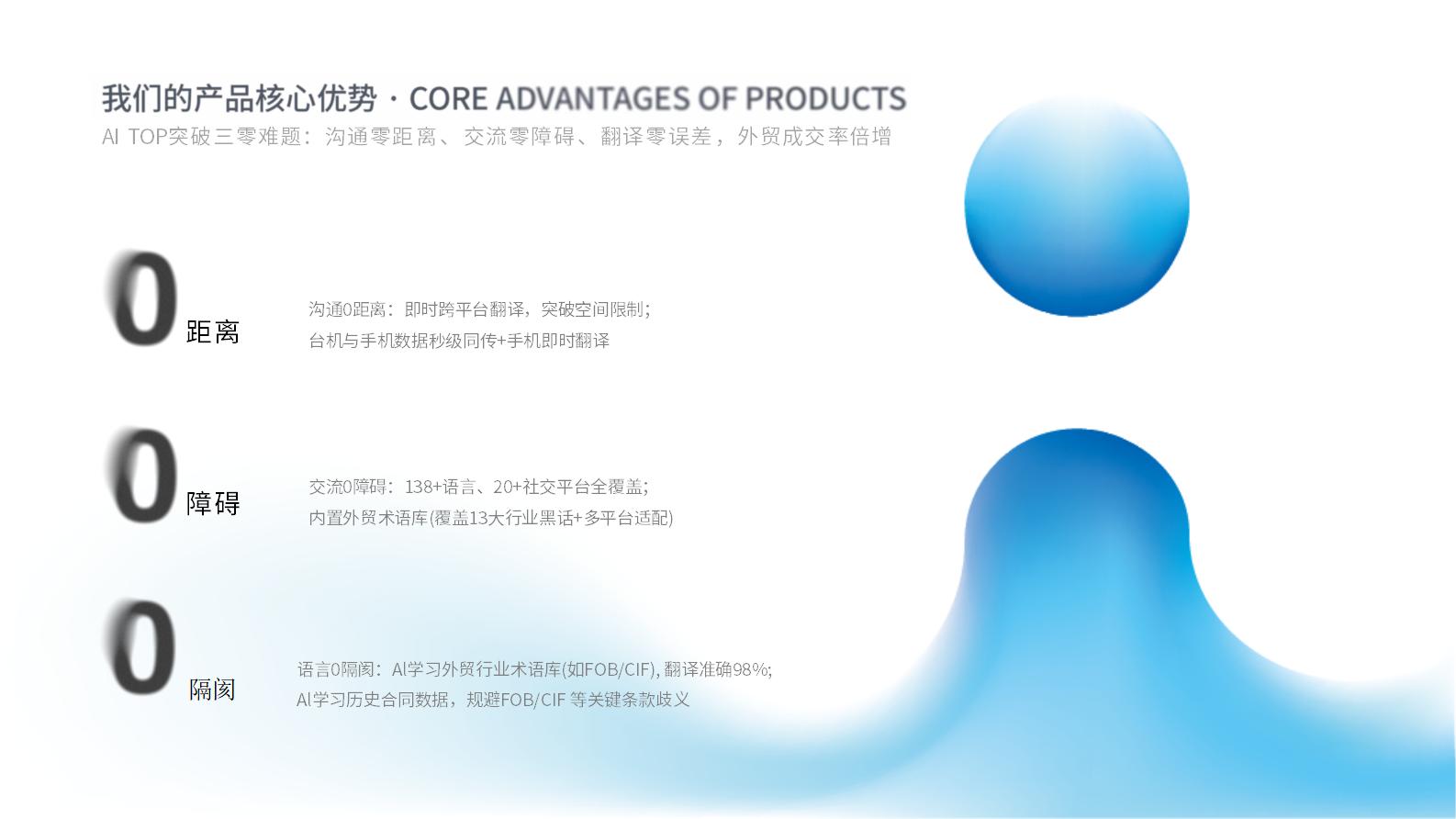 我们的产品核心优势 · CORE ADVANTAGES OF PRODUCTS
AI TOP突破三零难题：沟通零距离、交流零障碍、翻译零误差，外贸成交率倍增

0距离

沟通0距离：即时跨平台翻译，突破空间限制；
台机与手机数据秒级同传+手机即时翻译

0障碍

交流0障碍：138+语言、20+社交平台全覆盖；
内置外贸术语库(覆盖13大行业黑话+多平台适配)

0隔阂

语言0隔阂：AI学习外贸行业术语库(如FOB/CIF), 翻译准确98%;
AI学习历史合同数据，规避FOB/CIF 等关键条款歧义